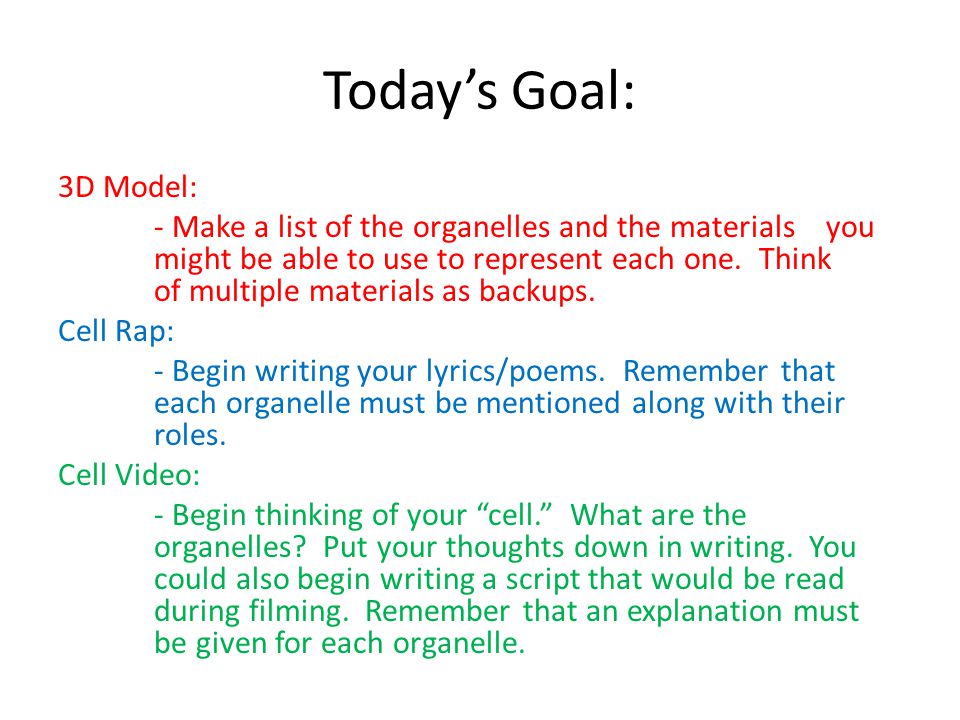 Today’s Goal:

3D Model:

- Make a list of the organelles and the materials you might be able to use to represent each one. Think of multiple materials as backups.

Cell Rap:

- Begin writing your lyrics/poems. Remember that each organelle must be mentioned along with their roles.

Cell Video:

- Begin thinking of your “cell.” What are the organelles? Put your thoughts down in writing. You could also begin writing a script that would be read during filming. Remember that an explanation must be given for each organelle.